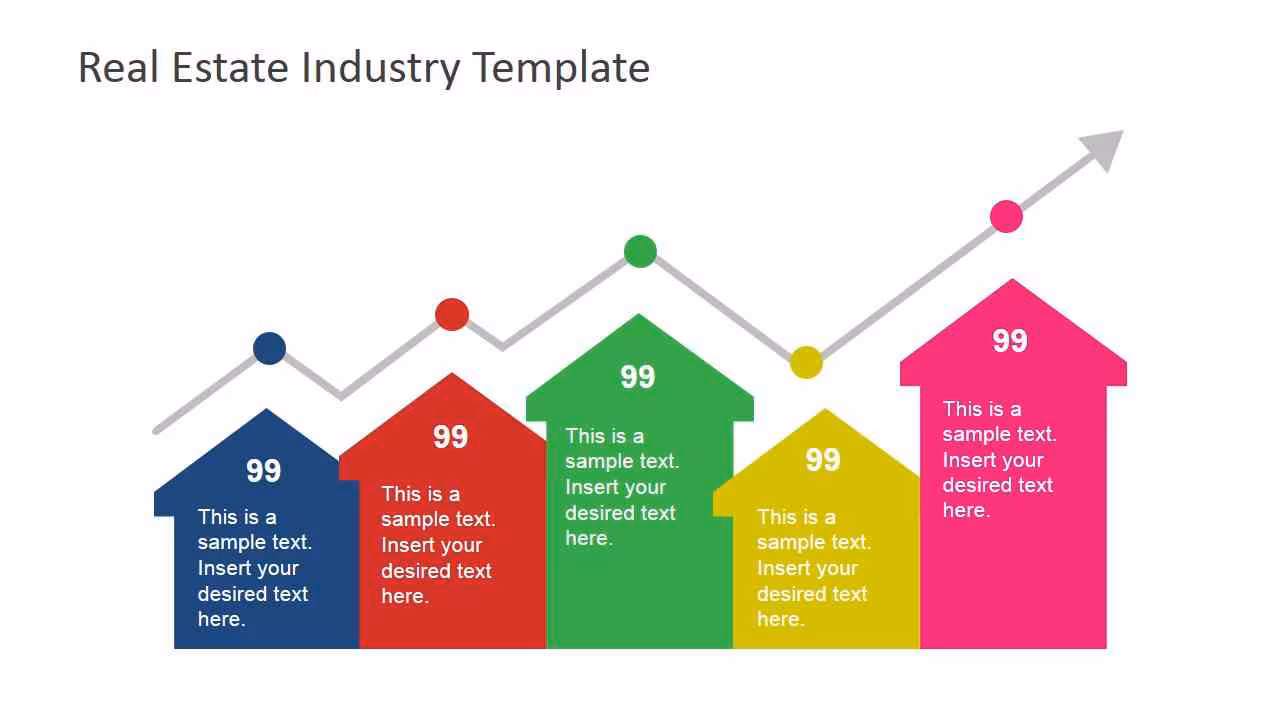 Real Estate Industry Template

99

This is a sample text. Insert your desired text here.

99

This is a sample text. Insert your desired text here.

99

This is a sample text. Insert your desired text here.

99

This is a sample text. Insert your desired text here.

99

This is a sample text. Insert your desired text here.